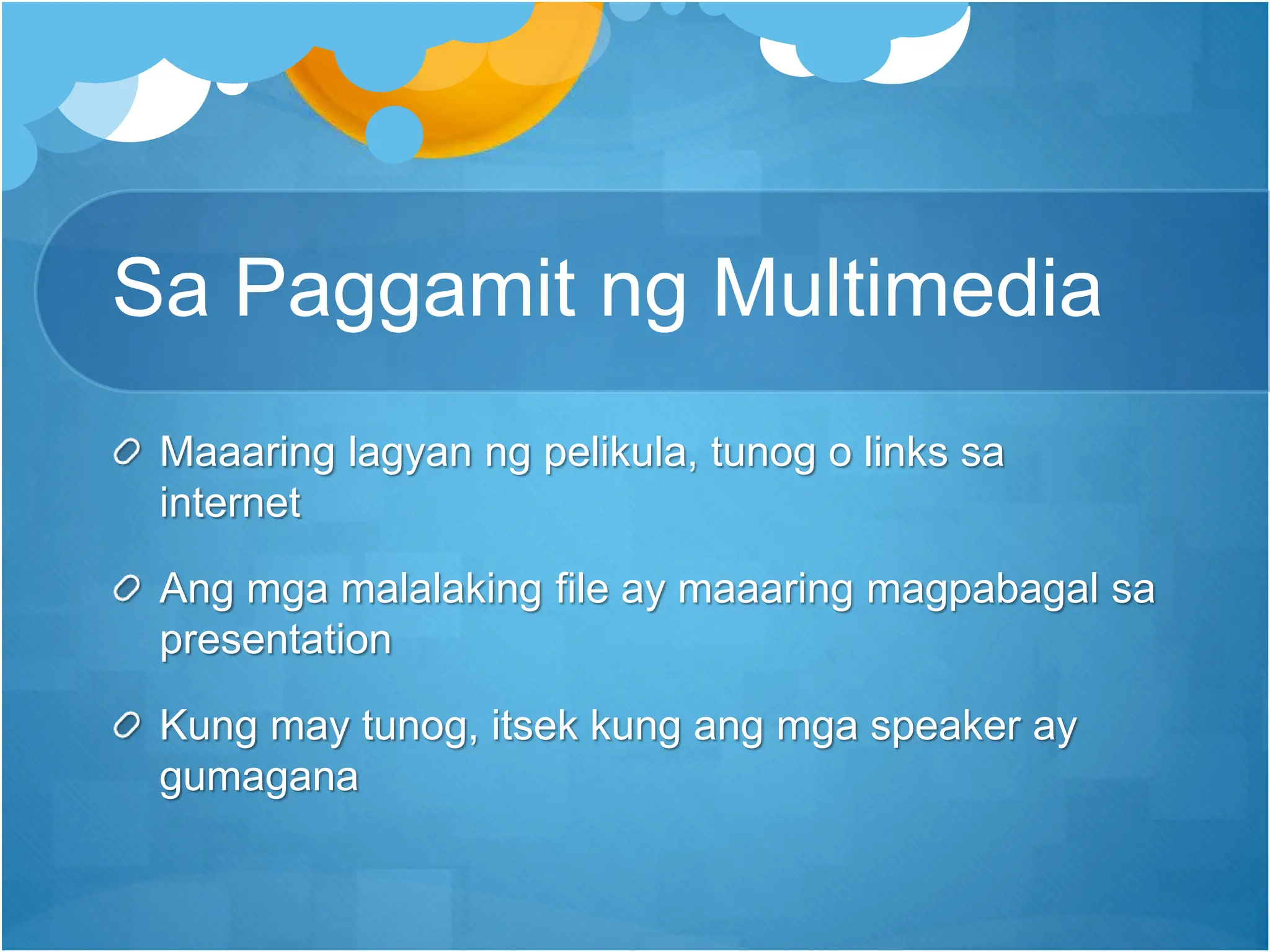 Sa Paggamit ng Multimedia

Maaaring lagyan ng pelikula, tunog o links sa internet

Ang mga malalaking file ay maaaring magpabagal sa presentation

Kung may tunog, itsek kung ang mga speaker ay gumagana